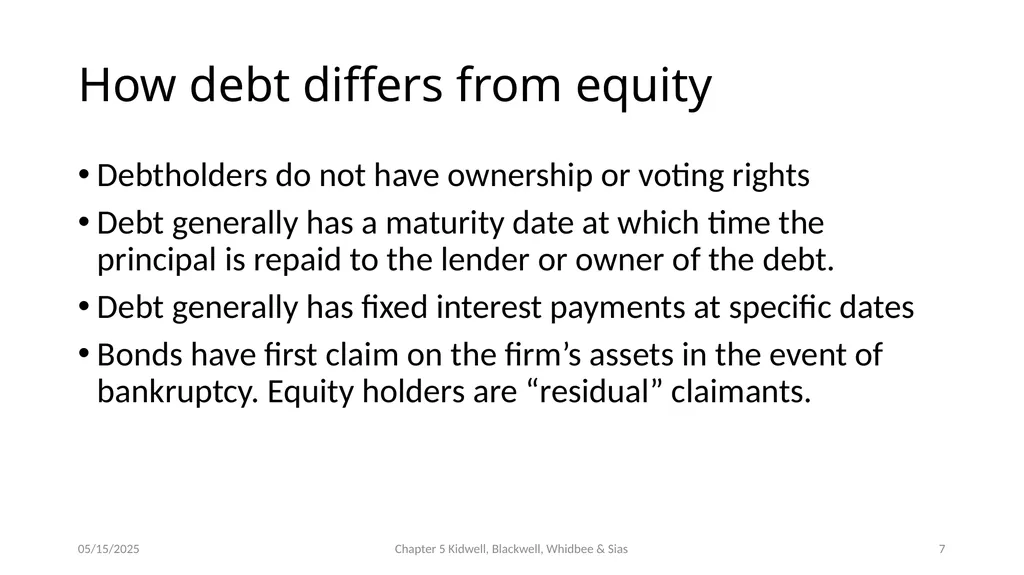 How debt differs from equity

• Debtholders do not have ownership or voting rights

• Debt generally has a maturity date at which time the principal is repaid to the lender or owner of the debt.

• Debt generally has fixed interest payments at specific dates

• Bonds have first claim on the firm’s assets in the event of bankruptcy. Equity holders are “residual” claimants.

05/15/2025

Chapter 5 Kidwell, Blackwell, Whidbee & Sias

7